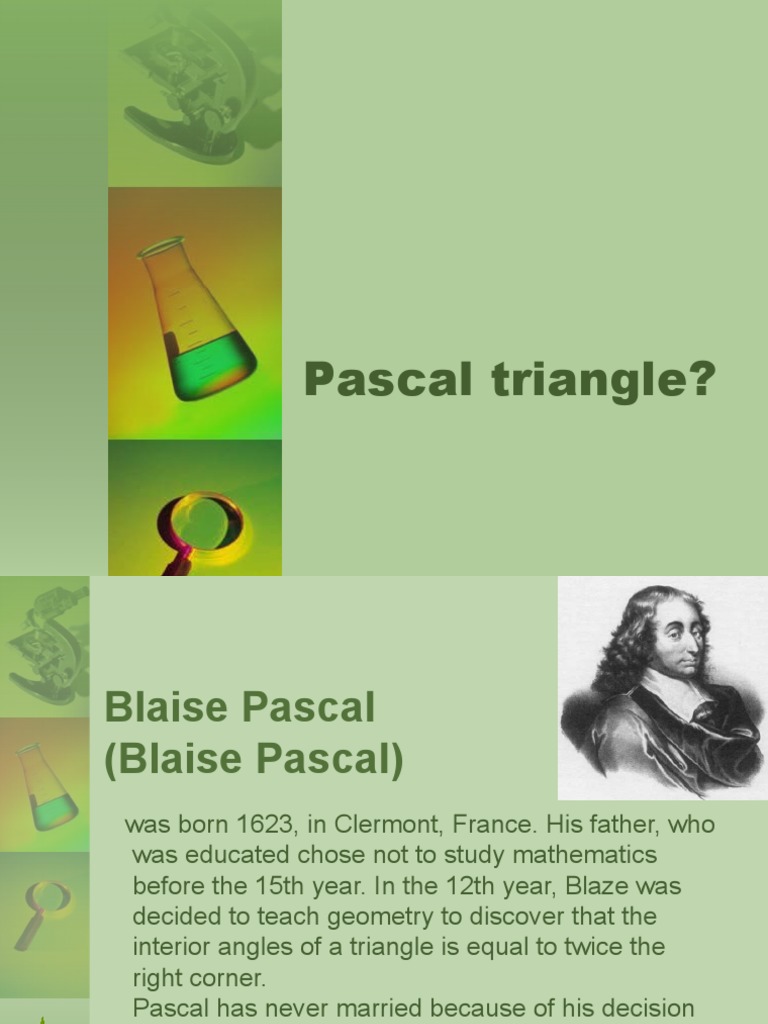 Pascal triangle?

Blaise Pascal (Blaise Pascal)

was born 1623, in Clermont, France. His father, who was educated chose not to study mathematics before the 15th year. In the 12th year, Blaze was decided to teach geometry to discover that the interior angles of a triangle is equal to twice the right corner.
Pascal has never married because of his decision